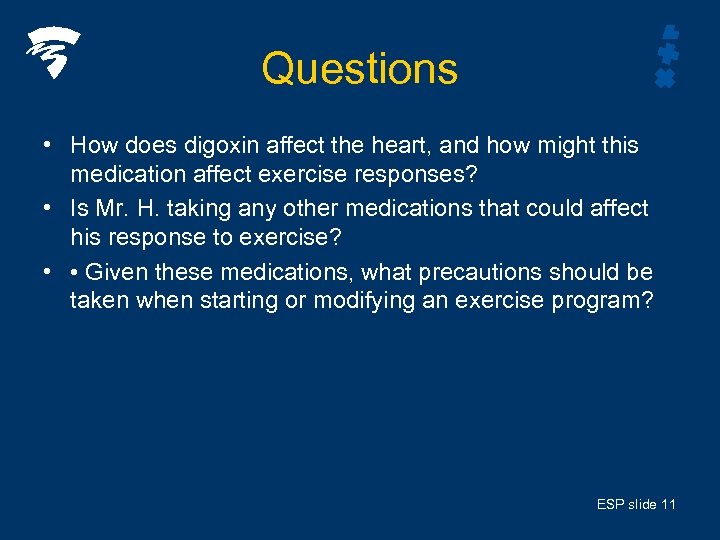 Questions

• How does digoxin affect the heart, and how might this medication affect exercise responses?
• Is Mr. H. taking any other medications that could affect his response to exercise?
• • Given these medications, what precautions should be taken when starting or modifying an exercise program?

ESP slide 11